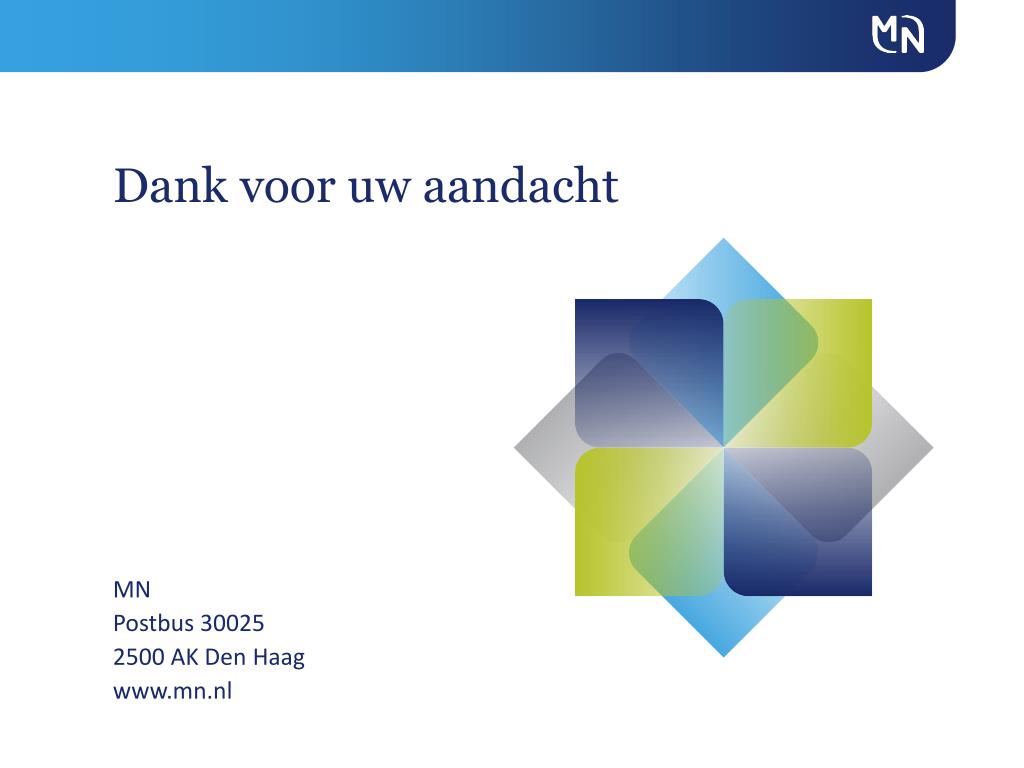 MN

Dank voor uw aandacht

MN
Postbus 30025
2500 AK Den Haag
www.mn.nl